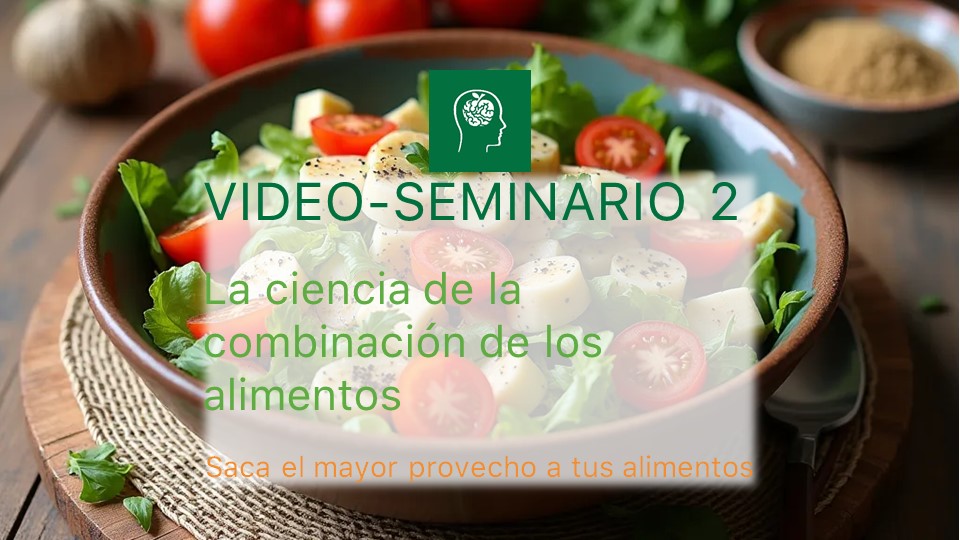 VIDEO-SEMINARIO 2

La ciencia de la combinación de los alimentos

Saca el mayor provecho a tus alimentos